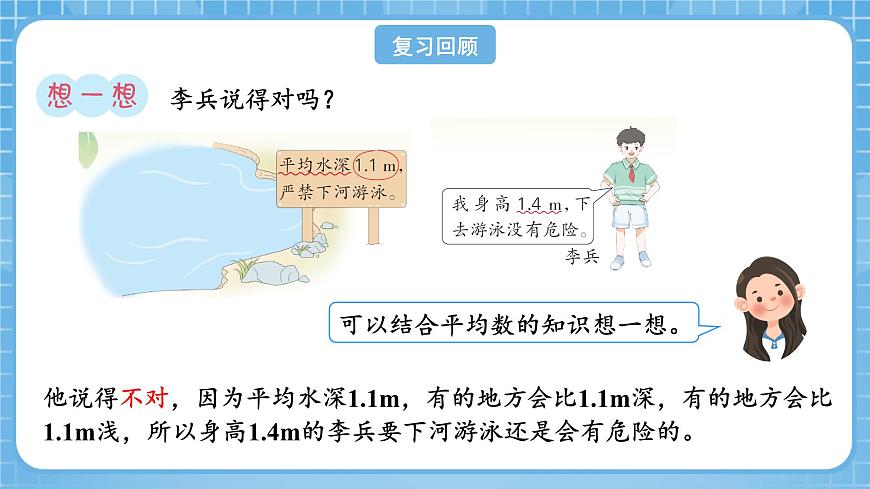 复习回顾

想一想 李兵说得对吗？

平均水深1.1 m，严禁下河游泳。

我身高1.4 m，下去游泳没有危险。

李兵

可以结合平均数的知识想一想。

他说得不对，因为平均水深1.1m，有的地方会比1.1m深，有的地方会比1.1m浅，所以身高1.4m的李兵要下河游泳还是会有危险的。